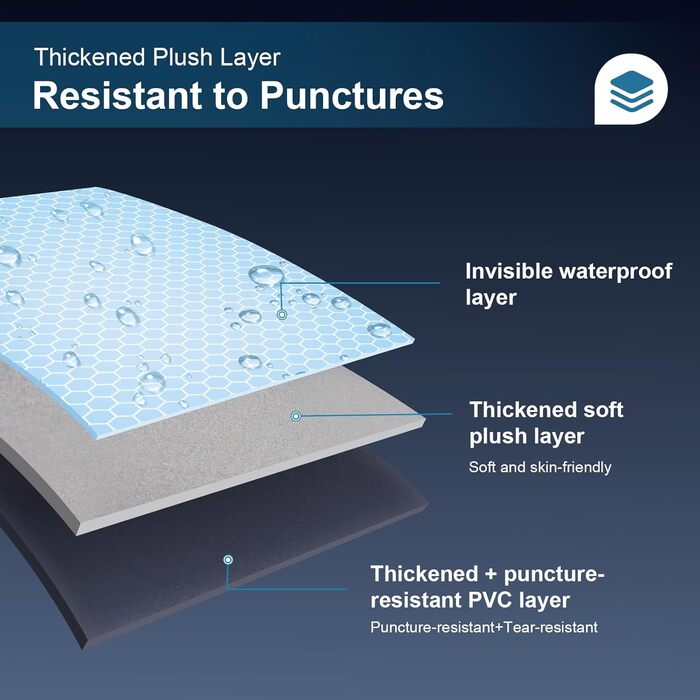 Thickened Plush Layer

Resistant to Punctures

Invisible waterproof layer

Thickened soft plush layer

Soft and skin-friendly

Thickened + puncture-resistant PVC layer

Puncture-resistant+Tear-resistant